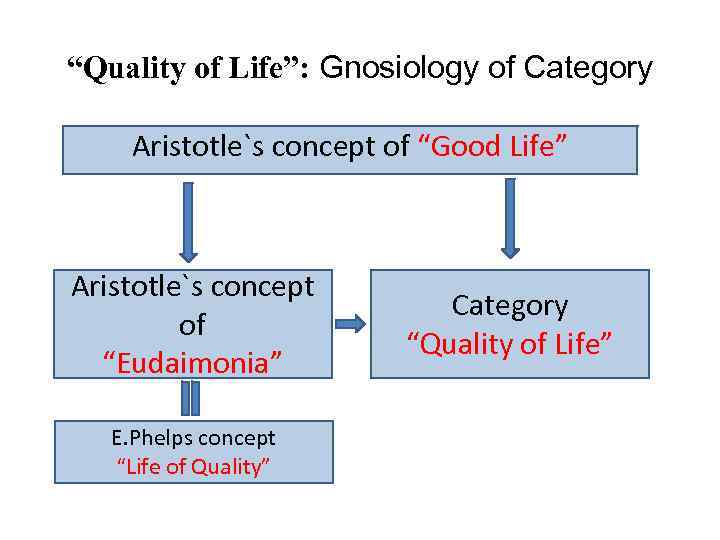 “Quality of Life”: Gnosiology of Category

Aristotle`s concept of “Good Life”

Aristotle`s concept of “Eudaimonia”

Category “Quality of Life”

E.Phelps concept “Life of Quality”